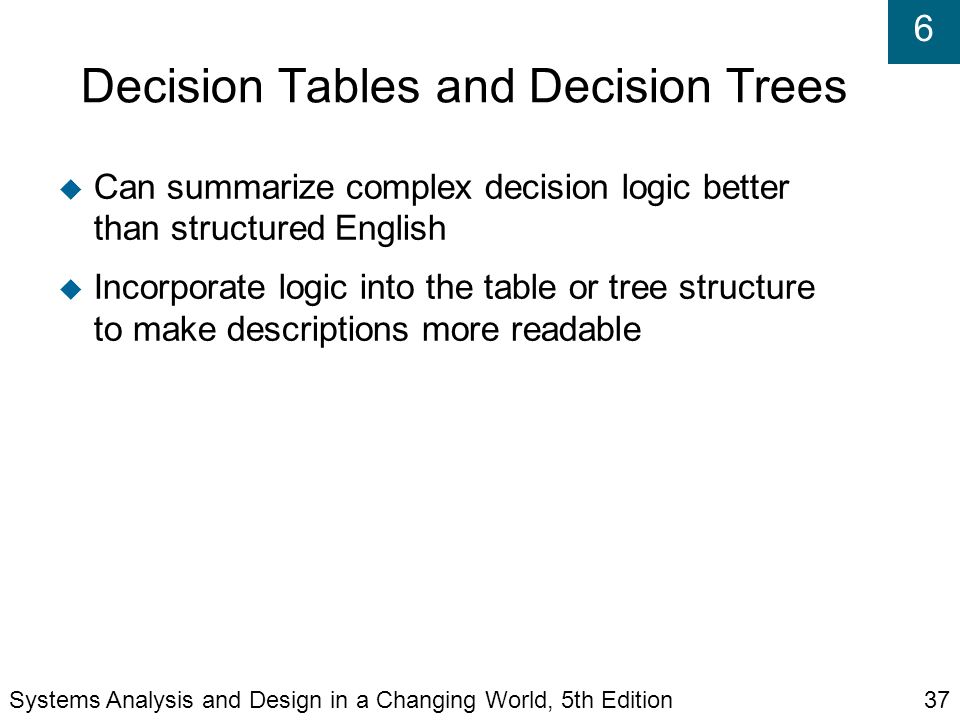 6

Decision Tables and Decision Trees

Can summarize complex decision logic better than structured English

Incorporate logic into the table or tree structure to make descriptions more readable

Systems Analysis and Design in a Changing World, 5th Edition

37